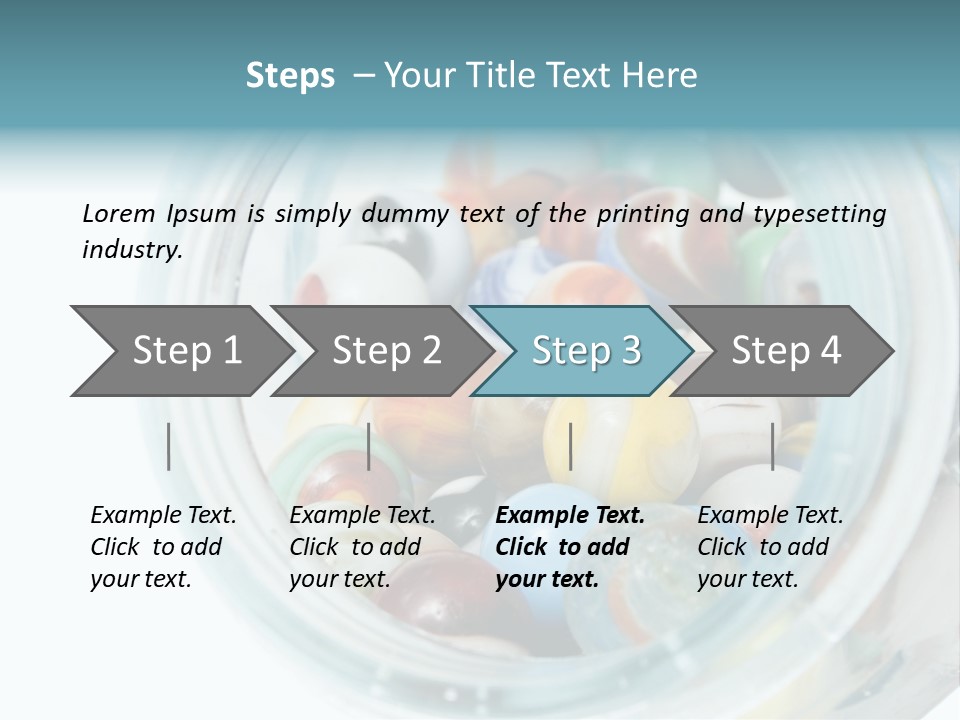 Steps – Your Title Text Here

Lorem Ipsum is simply dummy text of the printing and typesetting industry.

Step 1

Step 2

Step 3

Step 4

Example Text. Click to add your text.

Example Text. Click to add your text.

Example Text. Click to add your text.

Example Text. Click to add your text.